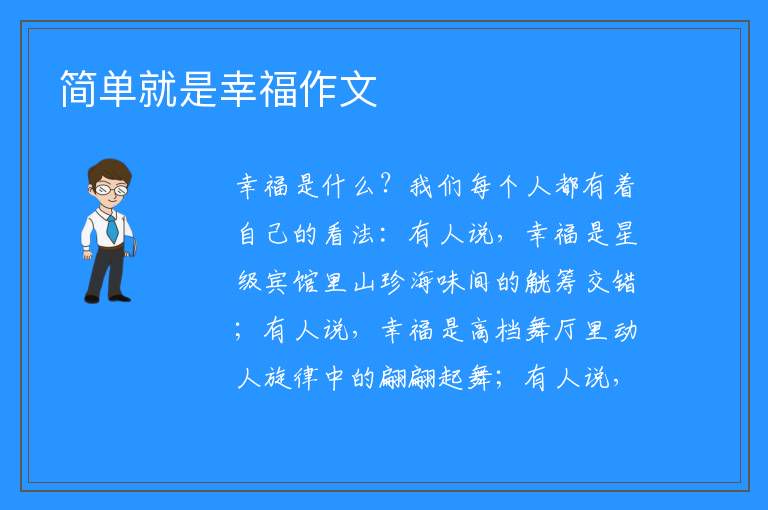 简单就是幸福作文

幸福是什么？我们每个人都有着自己的看法：有人说，幸福是星级宾馆里山珍海味间的觥筹交错；有人说，幸福是高档舞厅里动人旋律中的翩翩起舞；有人说，